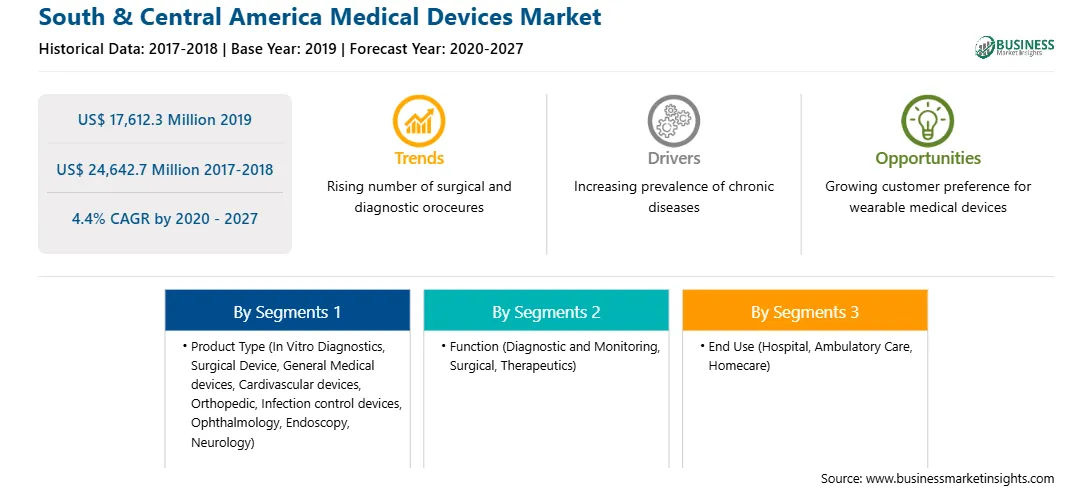 South & Central America Medical Devices Market

Historical Data: 2017-2018 | Base Year: 2019 | Forecast Year: 2020-2027

BUSINESS Market Insights

US$ 17,612.3 Million 2019

US$ 24,642.7 Million 2017-2018

4.4% CAGR by 2020 - 2027

Trends
Rising number of surgical and diagnostic oroceures

Drivers
Increasing prevalence of chronic diseases

Opportunities
Growing customer preference for wearable medical devices

By Segments 1
• Product Type (In Vitro Diagnostics, Surgical Device, General Medical devices, Cardivascular devices, Orthopedic, Infection control devices, Ophthalmology, Endoscopy, Neurology)

By Segments 2
• Function (Diagnostic and Monitoring, Surgical, Therapeutics)

By Segments 3
• End Use (Hospital, Ambulatory Care, Homecare)

Source: www.businessmarketinsights.com